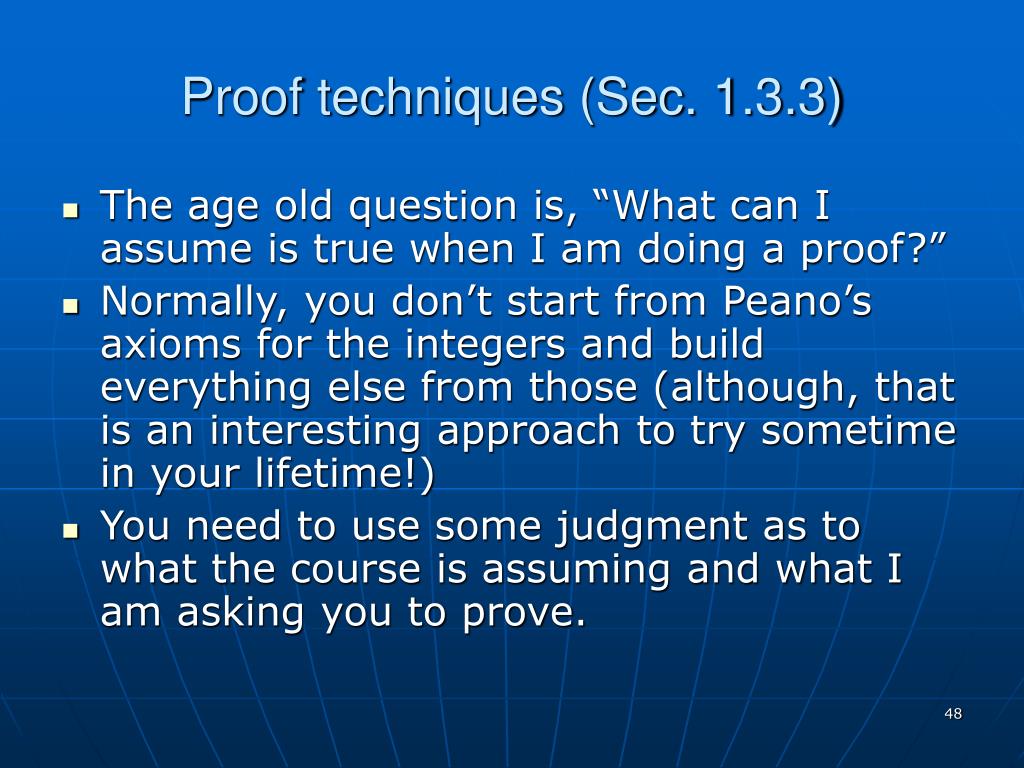 Proof techniques (Sec. 1.3.3)

- The age old question is, “What can I assume is true when I am doing a proof?”
- Normally, you don’t start from Peano’s axioms for the integers and build everything else from those (although, that is an interesting approach to try sometime in your lifetime!)
- You need to use some judgment as to what the course is assuming and what I am asking you to prove.

48